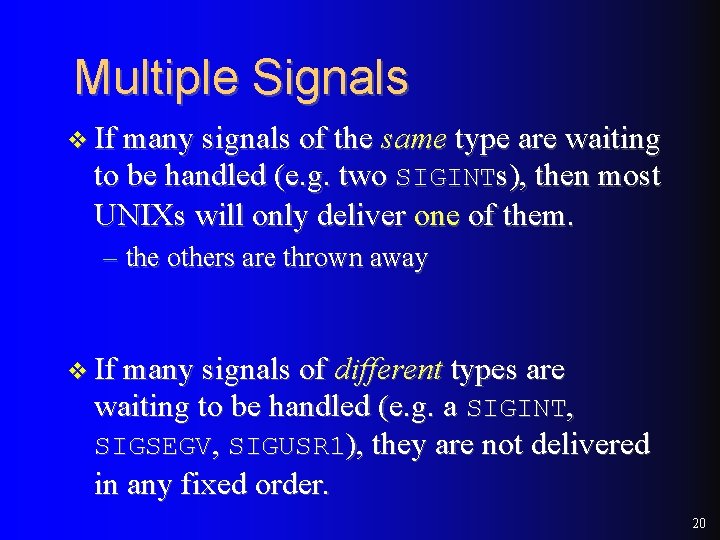 Multiple Signals

❖ If many signals of the same type are waiting to be handled (e.g. two SIGINTs), then most UNIXs will only deliver one of them.

– the others are thrown away

❖ If many signals of different types are waiting to be handled (e.g. a SIGINT, SIGSEGV, SIGUSR1), they are not delivered in any fixed order.

20